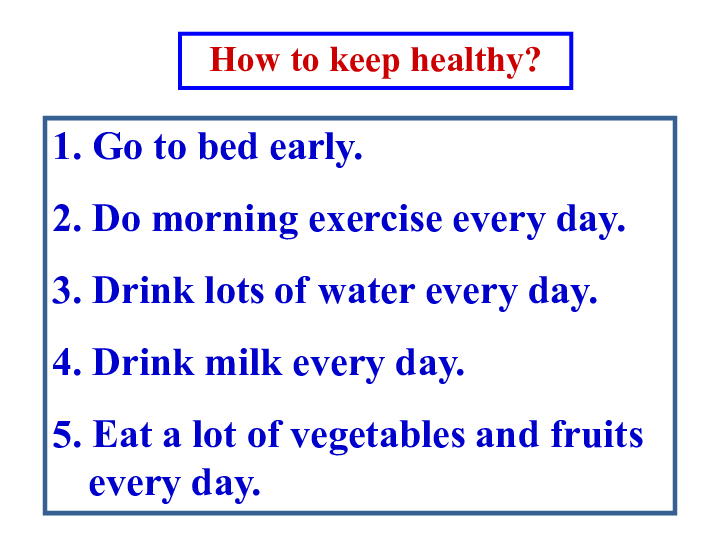 How to keep healthy?

1. Go to bed early.

2. Do morning exercise every day.

3. Drink lots of water every day.

4. Drink milk every day.

5. Eat a lot of vegetables and fruits every day.